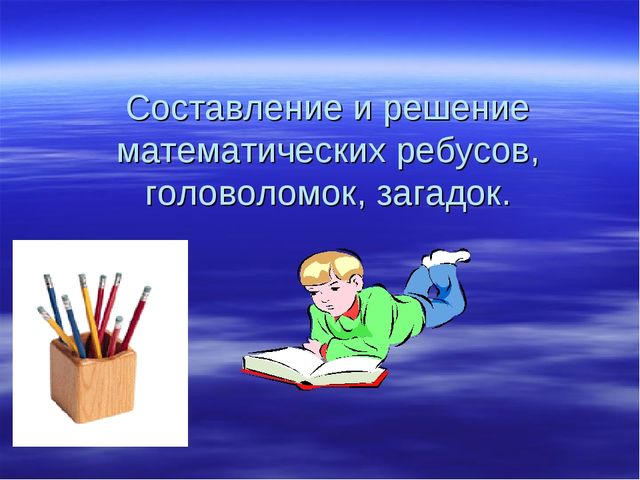 Составление и решение математических ребусов, головоломок, загадок.